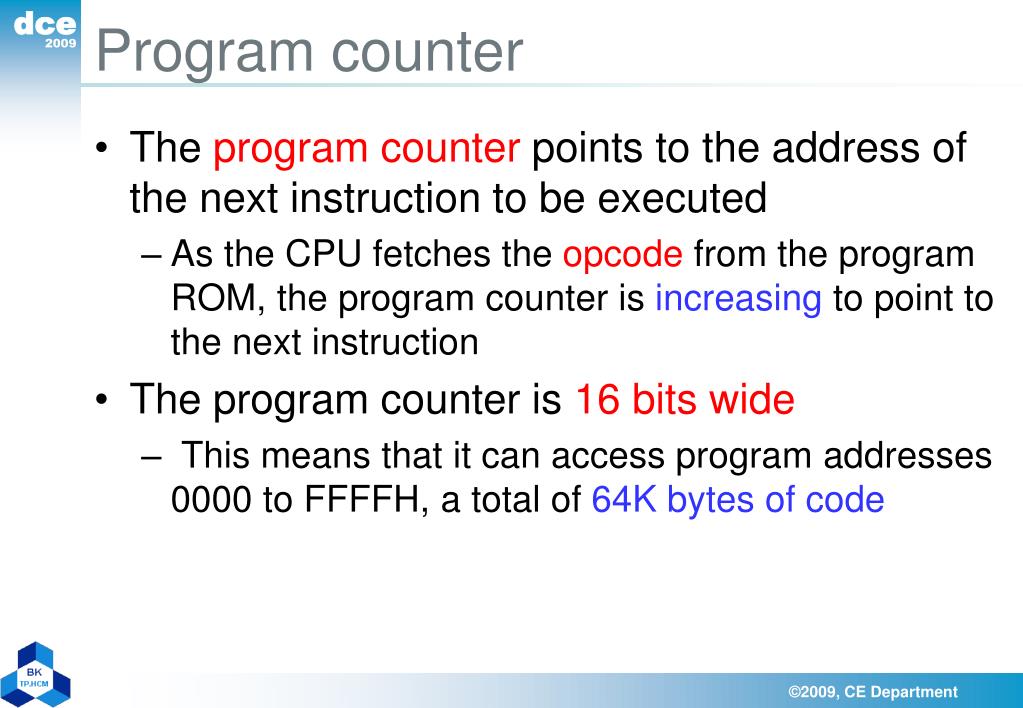 dce
2009

Program counter

• The program counter points to the address of the next instruction to be executed

– As the CPU fetches the opcode from the program ROM, the program counter is increasing to point to the next instruction

• The program counter is 16 bits wide

– This means that it can access program addresses 0000 to FFFFH, a total of 64K bytes of code

BK
TP.HCM

©2009, CE Department